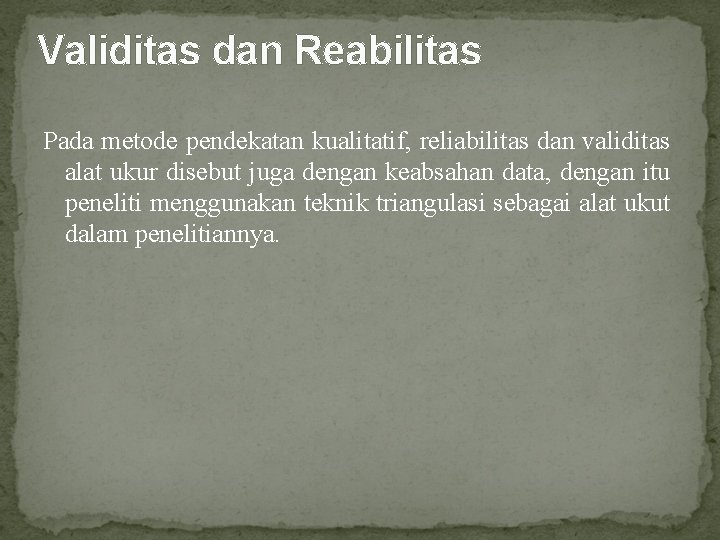 Validitas dan Reabilitas

Pada metode pendekatan kualitatif, reliabilitas dan validitas alat ukur disebut juga dengan keabsahan data, dengan itu peneliti menggunakan teknik triangulasi sebagai alat ukut dalam penelitiannya.